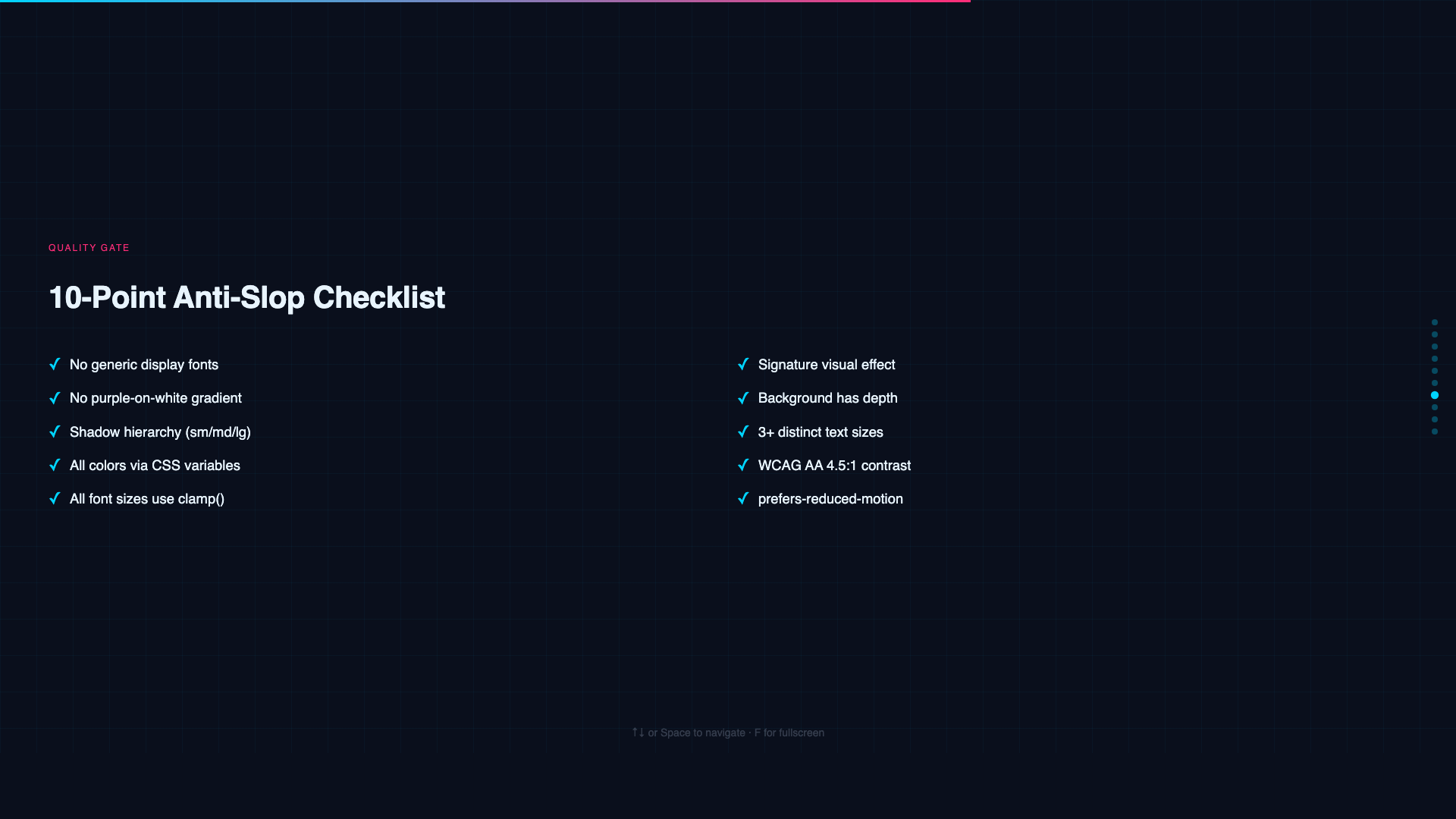 QUALITY GATE

10-Point Anti-Slop Checklist

✓ No generic display fonts
✓ No purple-on-white gradient
✓ Shadow hierarchy (sm/md/lg)
✓ All colors via CSS variables
✓ All font sizes use clamp()

✓ Signature visual effect
✓ Background has depth
✓ 3+ distinct text sizes
✓ WCAG AA 4.5:1 contrast
✓ prefers-reduced-motion

↑↓ or Space to navigate · F for fullscreen